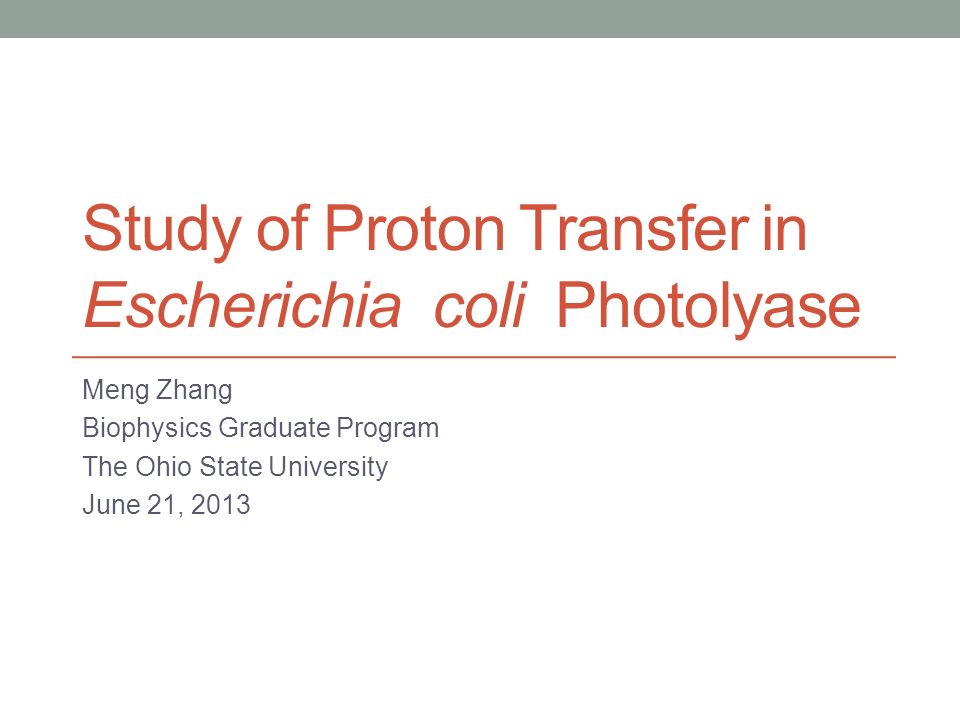 Study of Proton Transfer in Escherichia coli Photolyase

Meng Zhang
Biophysics Graduate Program
The Ohio State University
June 21, 2013